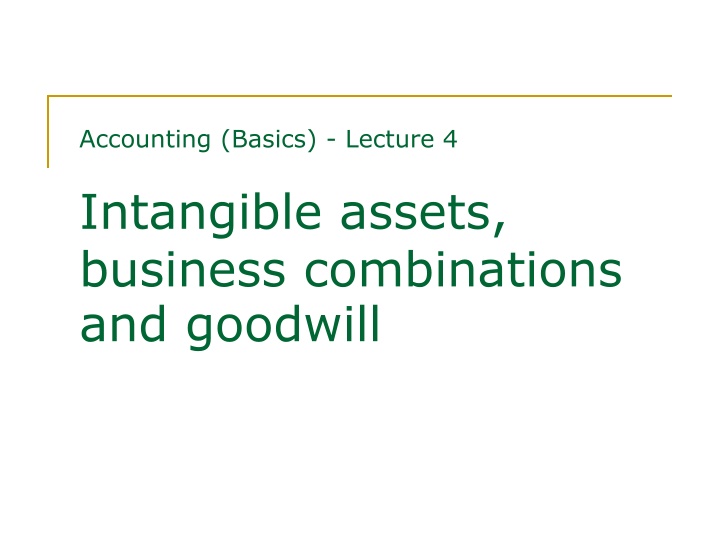 Accounting (Basics) - Lecture 4

Intangible assets, business combinations and goodwill